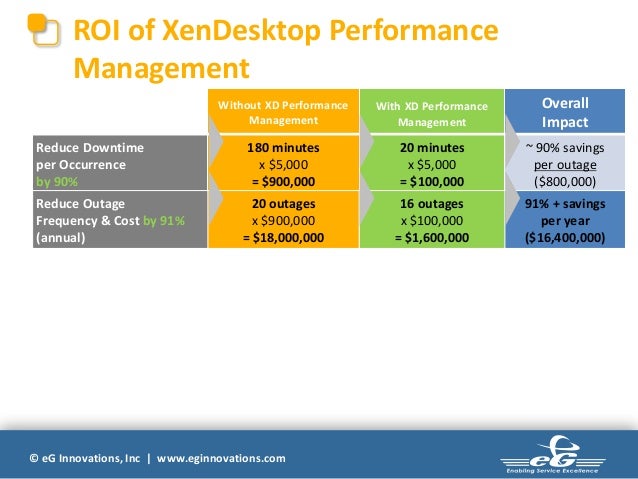 ROI of XenDesktop Performance Management

| | Without XD Performance Management | With XD Performance Management | Overall Impact |
|---|---|---|---|
| Reduce Downtime per Occurrence by 90% | 180 minutes x \$5,000 = \$900,000 | 20 minutes x \$5,000 = \$100,000 | ~ 90% savings per outage (\$800,000) |
| Reduce Outage Frequency & Cost by 91% (annual) | 20 outages x \$900,000 = \$18,000,000 | 16 outages x \$100,000 = \$1,600,000 | 91% + savings per year (\$16,400,000) |

© eG Innovations, Inc | www.eginnovations.com

eG Enabling Service Excellence